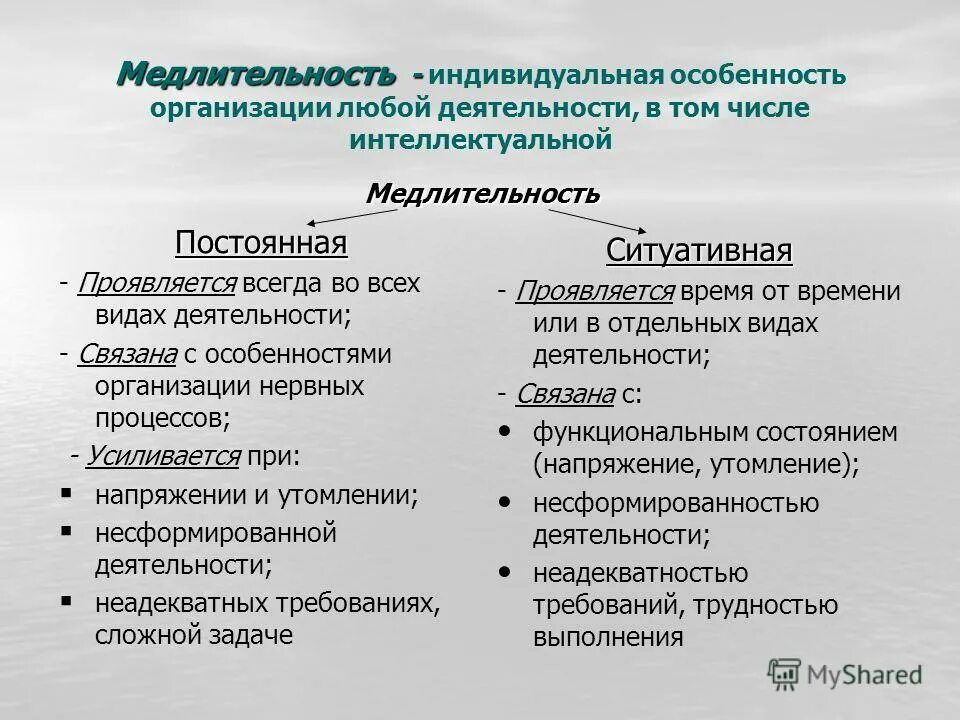 Медлительность - индивидуальная особенность организации любой деятельности, в том числе интеллектуальной

Медлительность

Постоянная

- Проявляется всегда во всех видах деятельности;

- Связана с особенностями организации нервных процессов;

- Усиливается при:

▪ напряжении и утомлении;

▪ несформированной деятельности;

▪ неадекватных требованиях, сложной задаче

Ситуативная

- Проявляется время от времени или в отдельных видах деятельности;

- Связана с:

• функциональным состоянием (напряжение, утомление);

• несформированностью деятельности;

• неадекватностью требований, трудностью выполнения

MyShared